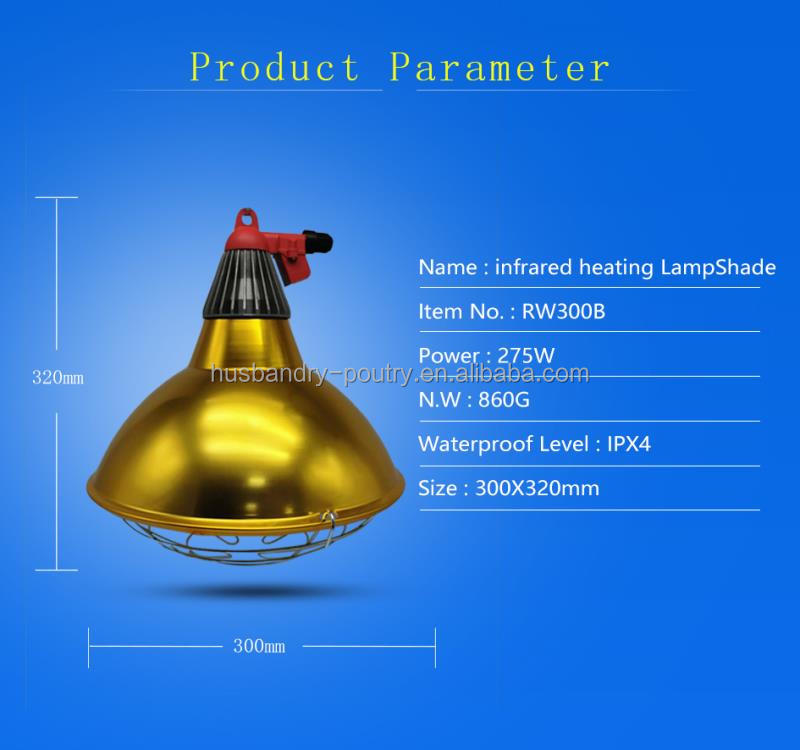 Product Parameter

320mm

Name : infrared heating LampShade

Item No. : RW300B

Power : 275W

husbandry-poutry.en.alibaba.com

N.W : 860G

Waterproof Level : IPX4

Size : 300X320mm

300mm